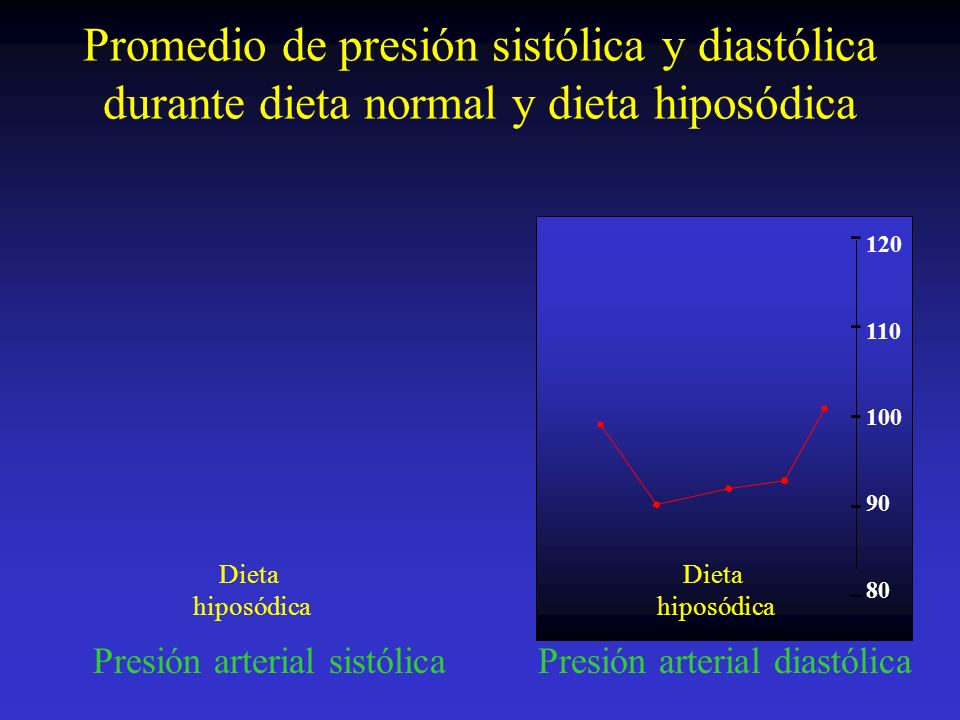 Promedio de presión sistólica y diastólica durante dieta normal y dieta hiposódica

120
110
100
90
80

Dieta hiposódica

Dieta hiposódica

Presión arterial sistólica

Presión arterial diastólica